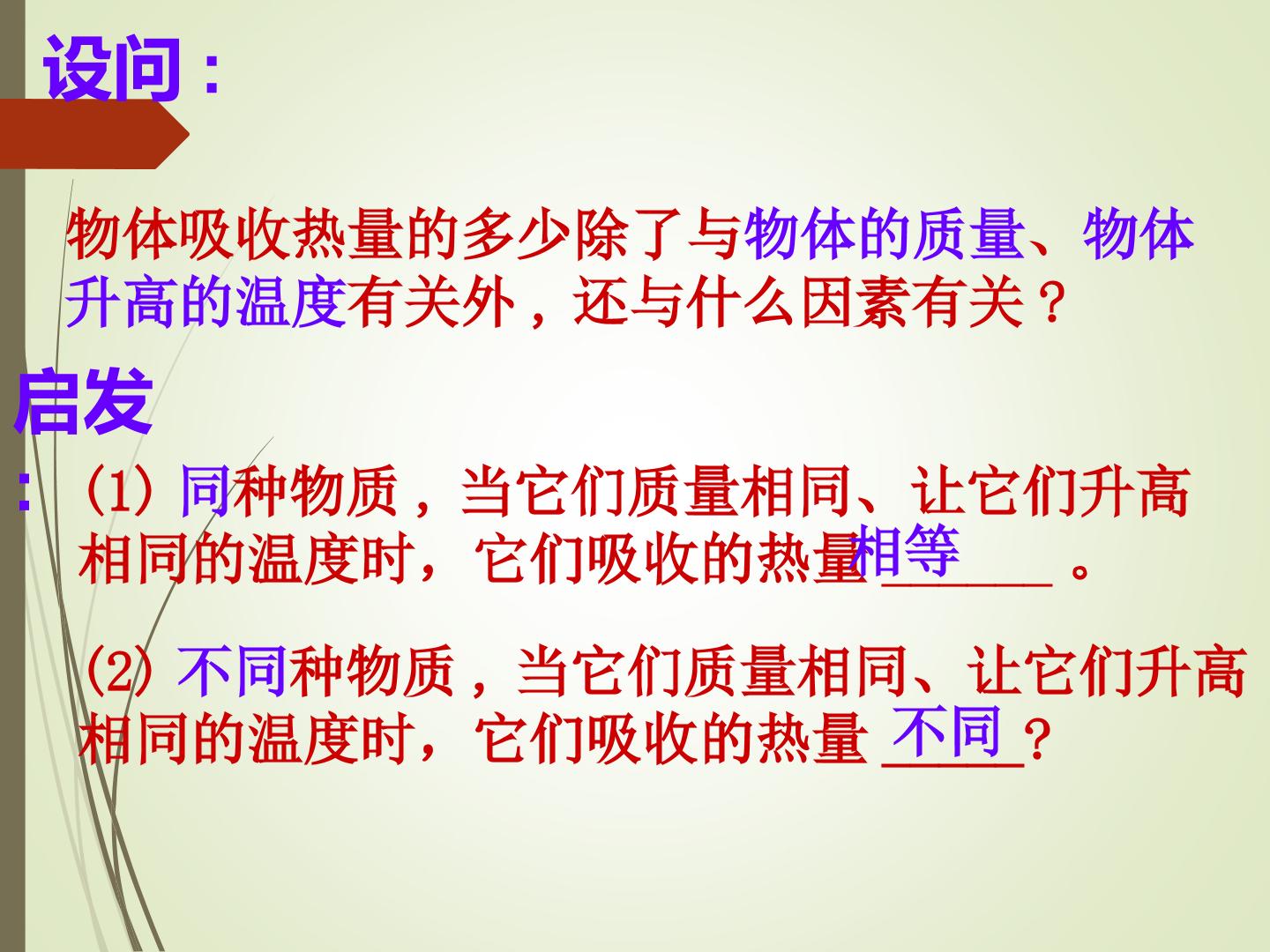 设问：

物体吸收热量的多少除了与物体的质量、物体升高的温度有关外，还与什么因素有关？

启发：

(1) 同种物质，当它们质量相同、让它们升高相同的温度时，它们吸收的热量 相等 。

(2) 不同种物质，当它们质量相同、让它们升高相同的温度时，它们吸收的热量 不同 ？